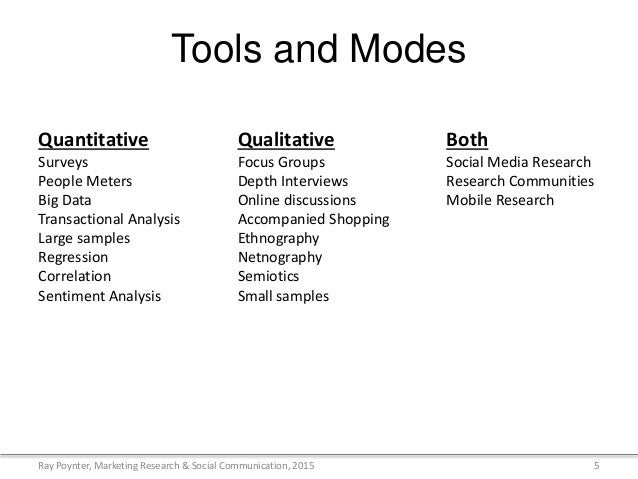 Tools and Modes

Quantitative
Surveys
People Meters
Big Data
Transactional Analysis
Large samples
Regression
Correlation
Sentiment Analysis

Qualitative
Focus Groups
Depth Interviews
Online discussions
Accompanied Shopping
Ethnography
Netnography
Semiotics
Small samples

Both
Social Media Research
Research Communities
Mobile Research

Ray Poynter, Marketing Research & Social Communication, 2015
5